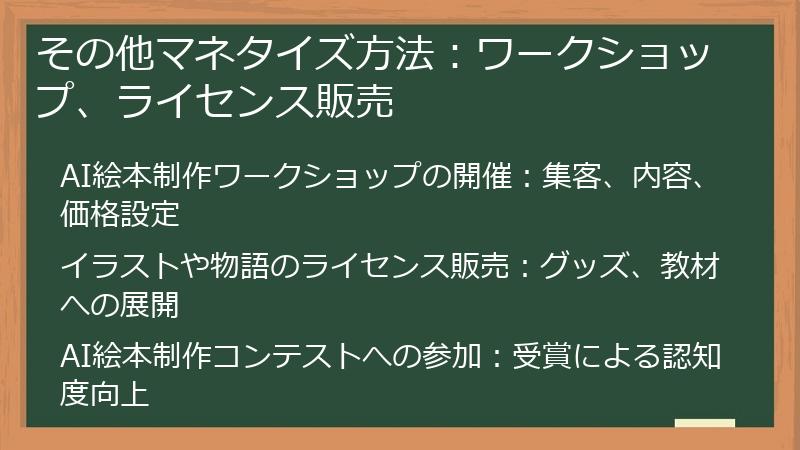 その他マネタイズ方法：ワークショップ、ライセンス販売

AI絵本制作ワークショップの開催：集客、内容、価格設定

イラストや物語のライセンス販売：グッズ、教材への展開

AI絵本制作コンテストへの参加：受賞による認知度向上